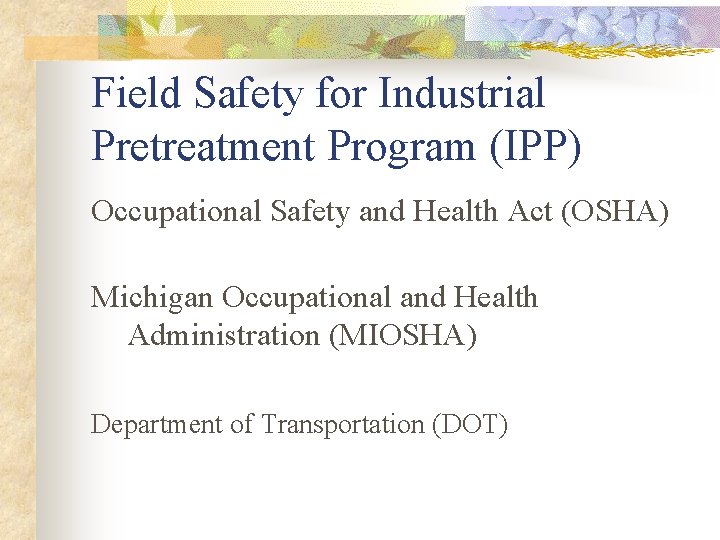 Field Safety for Industrial Pretreatment Program (IPP)

Occupational Safety and Health Act (OSHA)

Michigan Occupational and Health Administration (MIOSHA)

Department of Transportation (DOT)